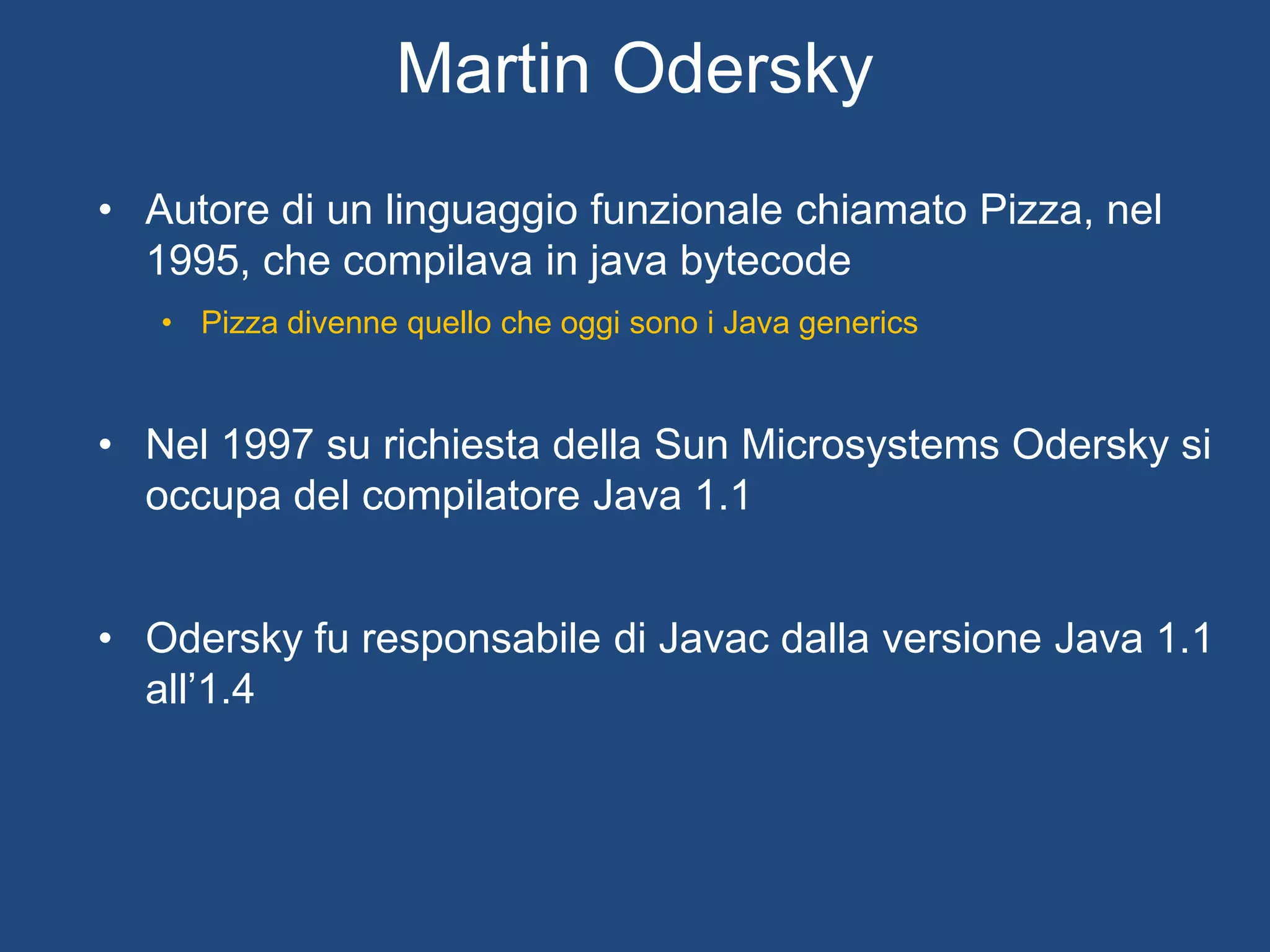 Martin Odersky

• Autore di un linguaggio funzionale chiamato Pizza, nel 1995, che compilava in java bytecode

• Pizza divenne quello che oggi sono i Java generics

• Nel 1997 su richiesta della Sun Microsystems Odersky si occupa del compilatore Java 1.1

• Odersky fu responsabile di Javac dalla versione Java 1.1 all’1.4